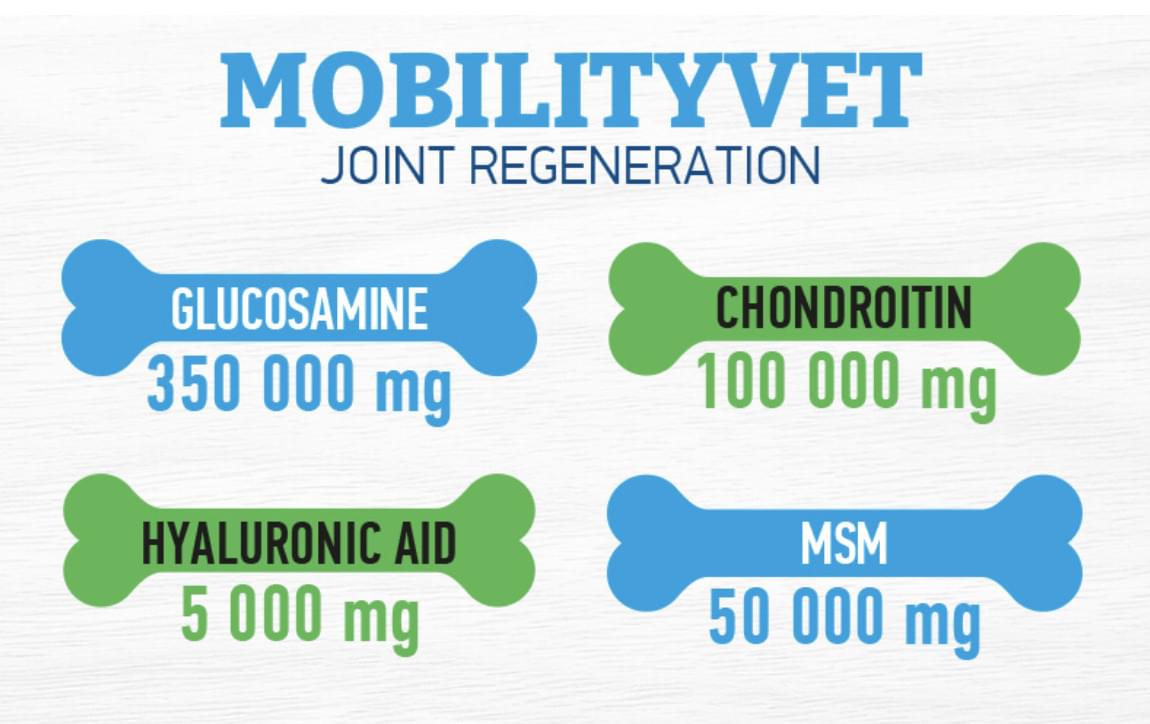 MOBILITYVET
JOINT REGENERATION

GLUCOSAMINE
350 000 mg

CHONDROITIN
100 000 mg

HYALURONIC AID
5 000 mg

MSM
50 000 mg